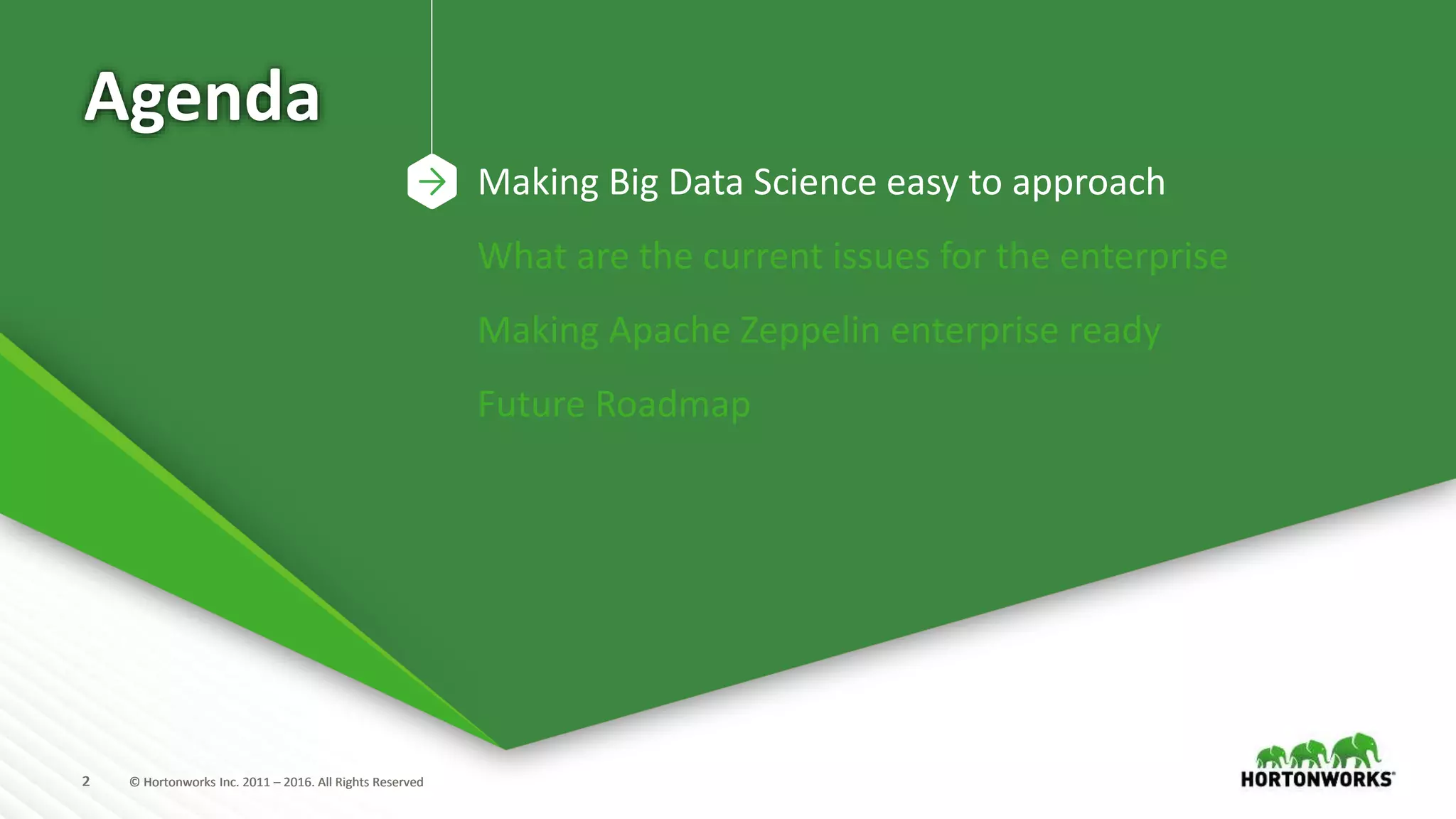 Agenda

Making Big Data Science easy to approach

What are the current issues for the enterprise

Making Apache Zeppelin enterprise ready

Future Roadmap

2 © Hortonworks Inc. 2011 – 2016. All Rights Reserved

HORTONWORKS